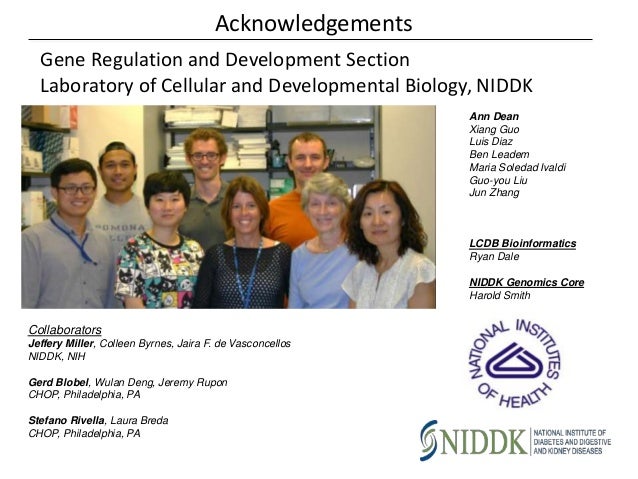 Acknowledgements

Gene Regulation and Development Section
Laboratory of Cellular and Developmental Biology, NIDDK

POMONA

Ann Dean
Xiang Guo
Luis Diaz
Ben Leadem
Maria Soledad Ivaldi
Guo-you Liu
Jun Zhang

LCDB Bioinformatics
Ryan Dale

NIDDK Genomics Core
Harold Smith

Collaborators
Jeffery Miller, Colleen Byrnes, Jaira F. de Vasconcellos
NIDDK, NIH

Gerd Blobel, Wulan Deng, Jeremy Rupon
CHOP, Philadelphia, PA

Stefano Rivella, Laura Breda
CHOP, Philadelphia, PA

NATIONAL INSTITUTES OF HEALTH

NIDDK NATIONAL INSTITUTE OF DIABETES AND DIGESTIVE AND KIDNEY DISEASES